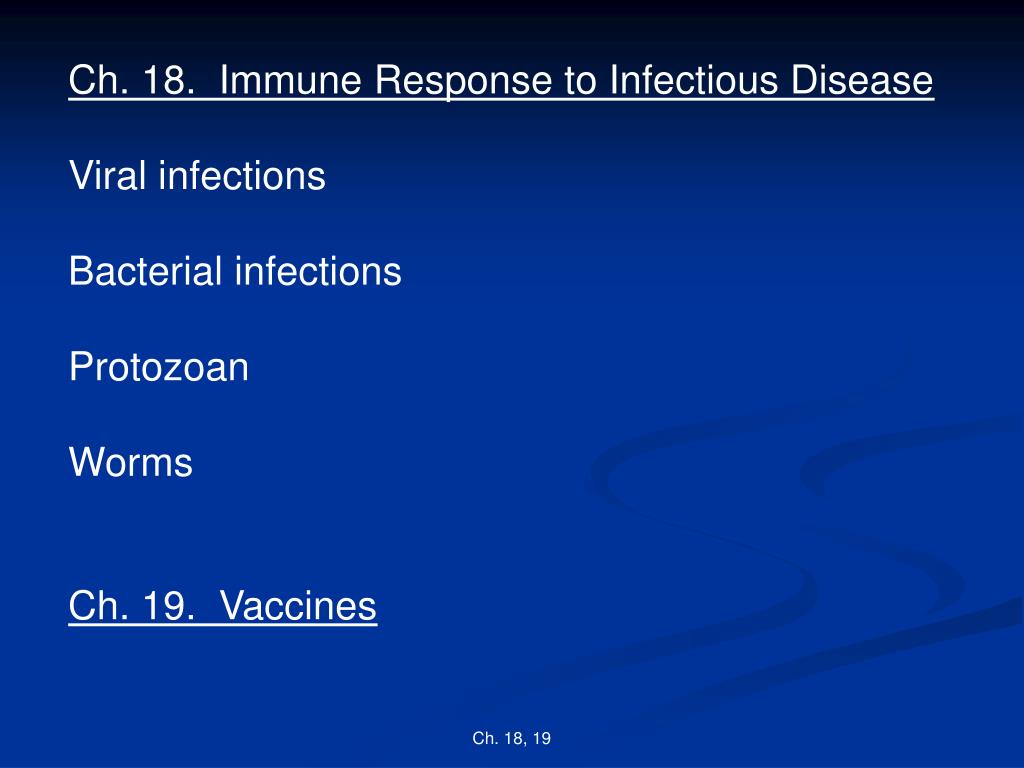 Ch. 18.  Immune Response to Infectious Disease

Viral infections

Bacterial infections

Protozoan

Worms

Ch. 19.  Vaccines

Ch. 18, 19